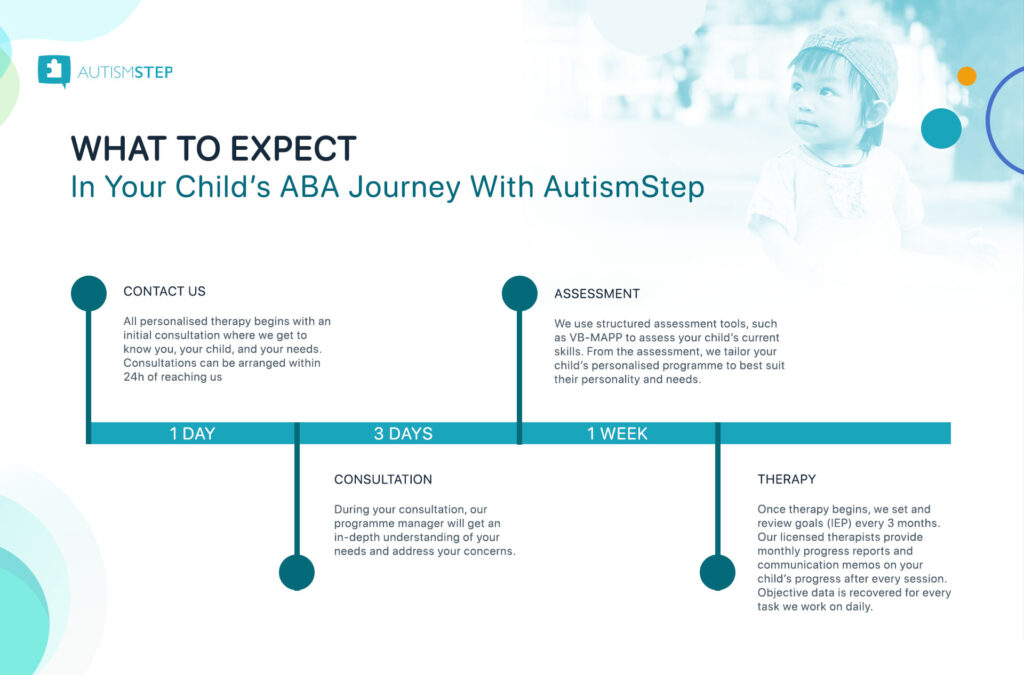 AUTISMSTEP

WHAT TO EXPECT
In Your Child's ABA Journey With AutismStep

CONTACT US

All personalised therapy begins with an initial consultation where we get to know you, your child, and your needs. Consultations can be arranged within 24h of reaching us

ASSESSMENT

We use structured assessment tools, such as VB-MAPP to assess your child's current skills. From the assessment, we tailor your child's personalised programme to best suit their personality and needs.

1 DAY

3 DAYS

1 WEEK

CONSULTATION

During your consultation, our programme manager will get an in-depth understanding of your needs and address your concerns.

THERAPY

Once therapy begins, we set and review goals (IEP) every 3 months. Our licensed therapists provide monthly progress reports and communication memos on your child's progress after every session. Objective data is recovered for every task we work on daily.